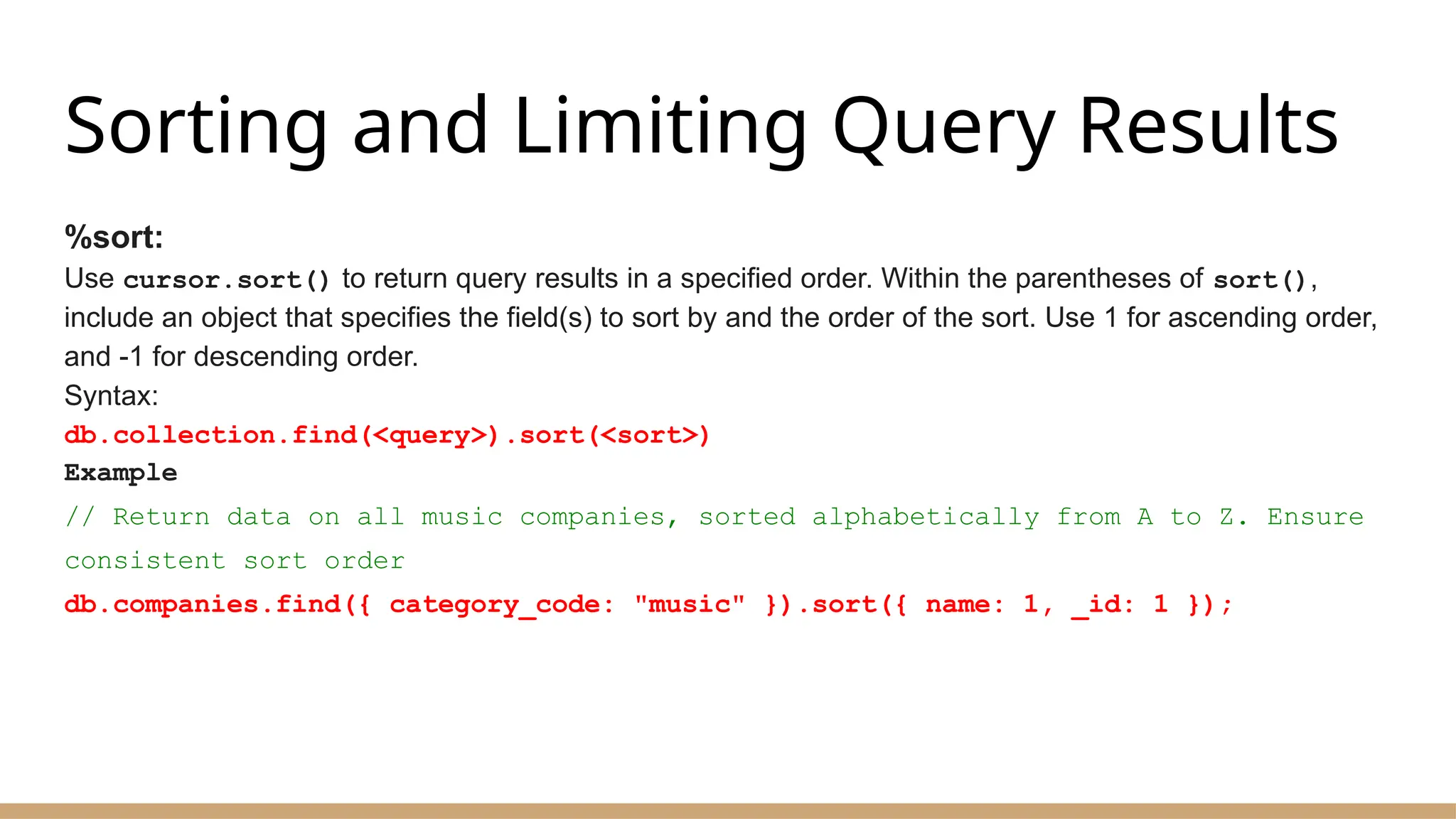 Sorting and Limiting Query Results

%sort:
Use cursor.sort() to return query results in a specified order. Within the parentheses of sort(), include an object that specifies the field(s) to sort by and the order of the sort. Use 1 for ascending order, and -1 for descending order.
Syntax:
db.collection.find(<query>).sort(<sort>)
Example
// Return data on all music companies, sorted alphabetically from A to Z. Ensure consistent sort order
db.companies.find({ category_code: "music" }).sort({ name: 1, _id: 1 });